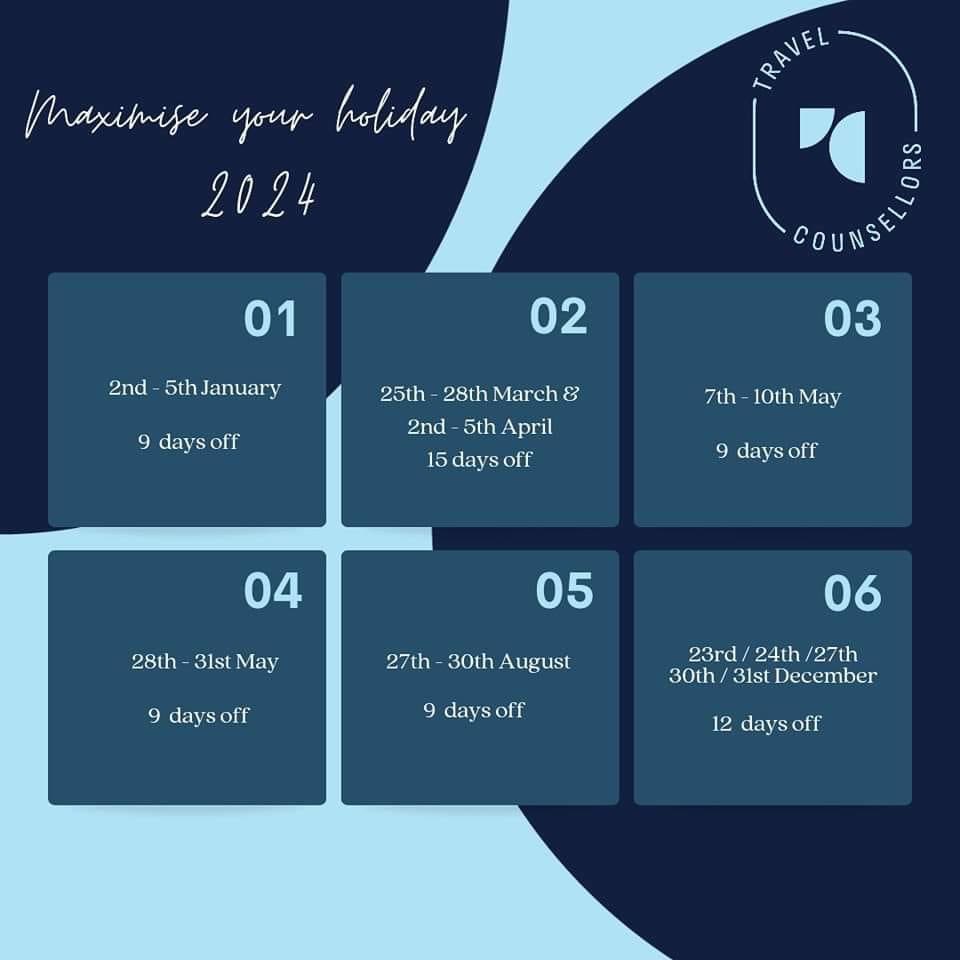 Maximise your holiday
2024

TRAVEL
COUNSELLORS

01

2nd - 5th January

9 days off

02

25th - 28th March &
2nd - 5th April
15 days off

03

7th - 10th May

9 days off

04

28th - 31st May

9 days off

05

27th - 30th August

9 days off

06

23rd / 24th /27th
30th / 31st December

12 days off